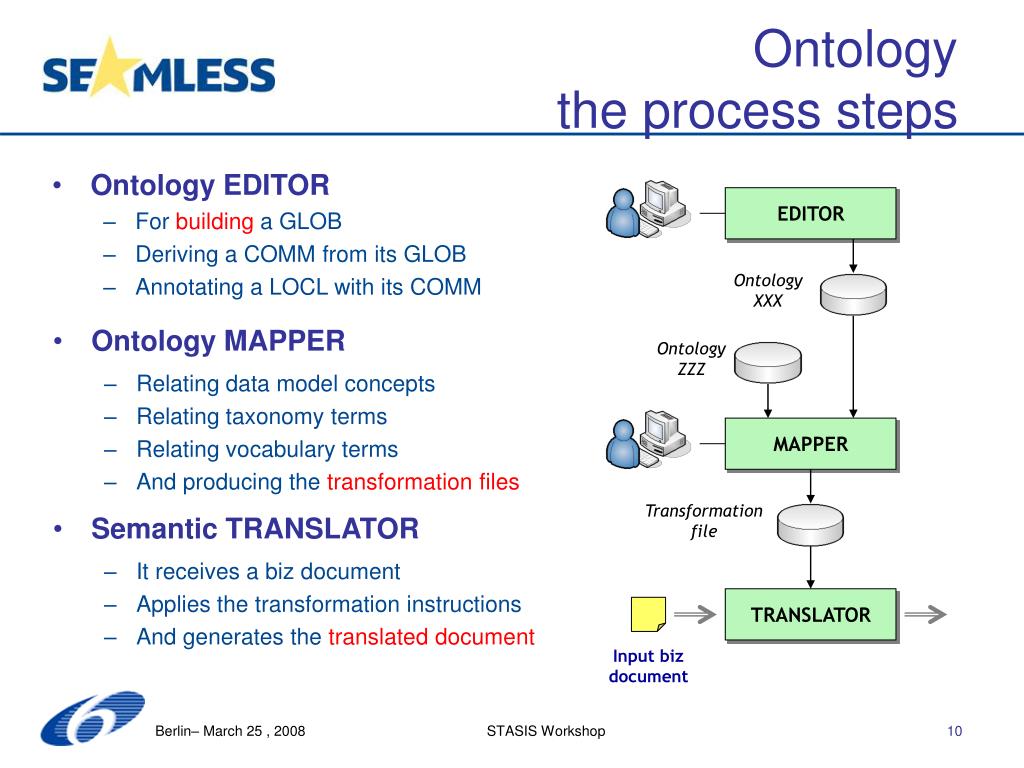 SEAMLESS

Ontology
the process steps

• Ontology EDITOR
– For building a GLOB
– Deriving a COMM from its GLOB
– Annotating a LOCL with its COMM

• Ontology MAPPER
– Relating data model concepts
– Relating taxonomy terms
– Relating vocabulary terms
– And producing the transformation files

• Semantic TRANSLATOR
– It receives a biz document
– Applies the transformation instructions
– And generates the translated document

EDITOR

Ontology XXX

Ontology ZZZ

MAPPER

Transformation file

TRANSLATOR

Input biz document

Berlin– March 25 , 2008

STASIS Workshop

10